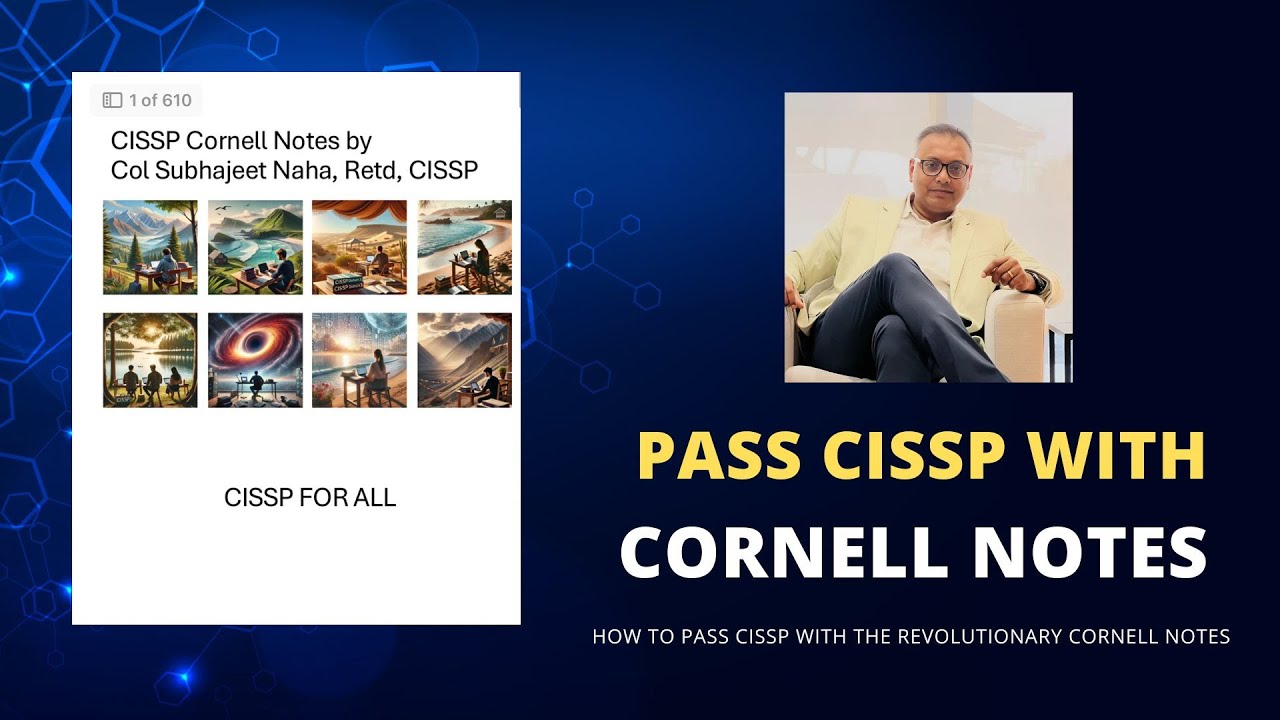 1 of 610

CISSP Cornell Notes by
Col Subhajeet Naha, Retd, CISSP

CISSP FOR ALL

PASS CISSP WITH
CORNELL NOTES

HOW TO PASS CISSP WITH THE REVOLUTIONARY CORNELL NOTES